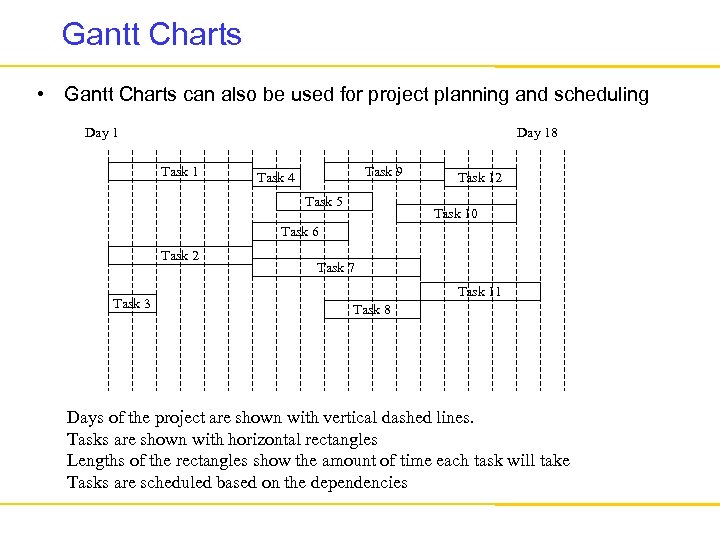 Gantt Charts

• Gantt Charts can also be used for project planning and scheduling

Day 1

Day 18

Task 1

Task 4

Task 9

Task 12

Task 5

Task 10

Task 6

Task 2

Task 7

Task 11

Task 3

Task 8

Days of the project are shown with vertical dashed lines.
Tasks are shown with horizontal rectangles
Lengths of the rectangles show the amount of time each task will take
Tasks are scheduled based on the dependencies